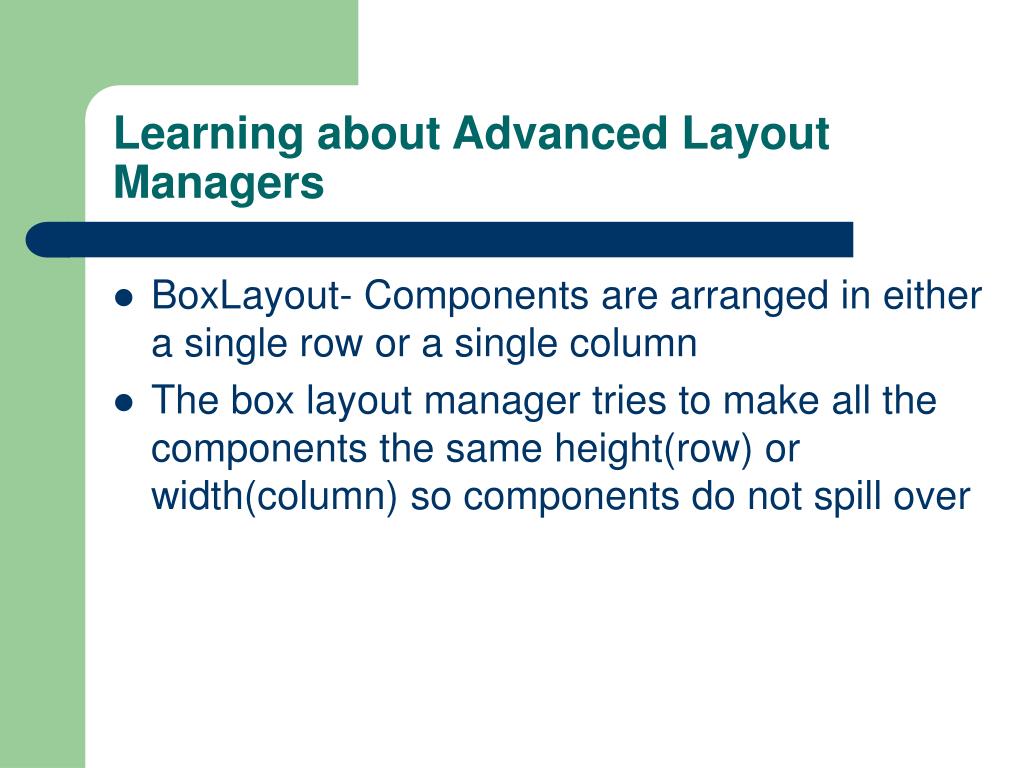 Learning about Advanced Layout Managers

- BoxLayout- Components are arranged in either a single row or a single column
- The box layout manager tries to make all the components the same height(row) or width(column) so components do not spill over